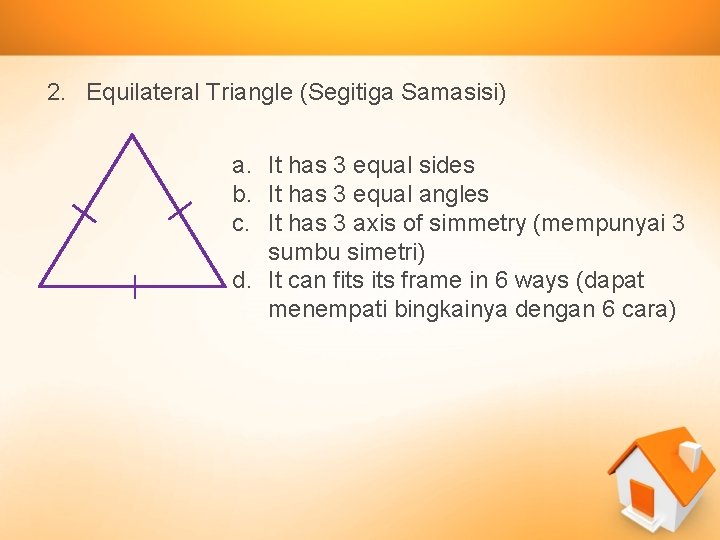 2. Equilateral Triangle (Segitiga Samasisi)

a. It has 3 equal sides
b. It has 3 equal angles
c. It has 3 axis of simmetry (mempunyai 3 sumbu simetri)
d. It can fits its frame in 6 ways (dapat menempati bingkainya dengan 6 cara)